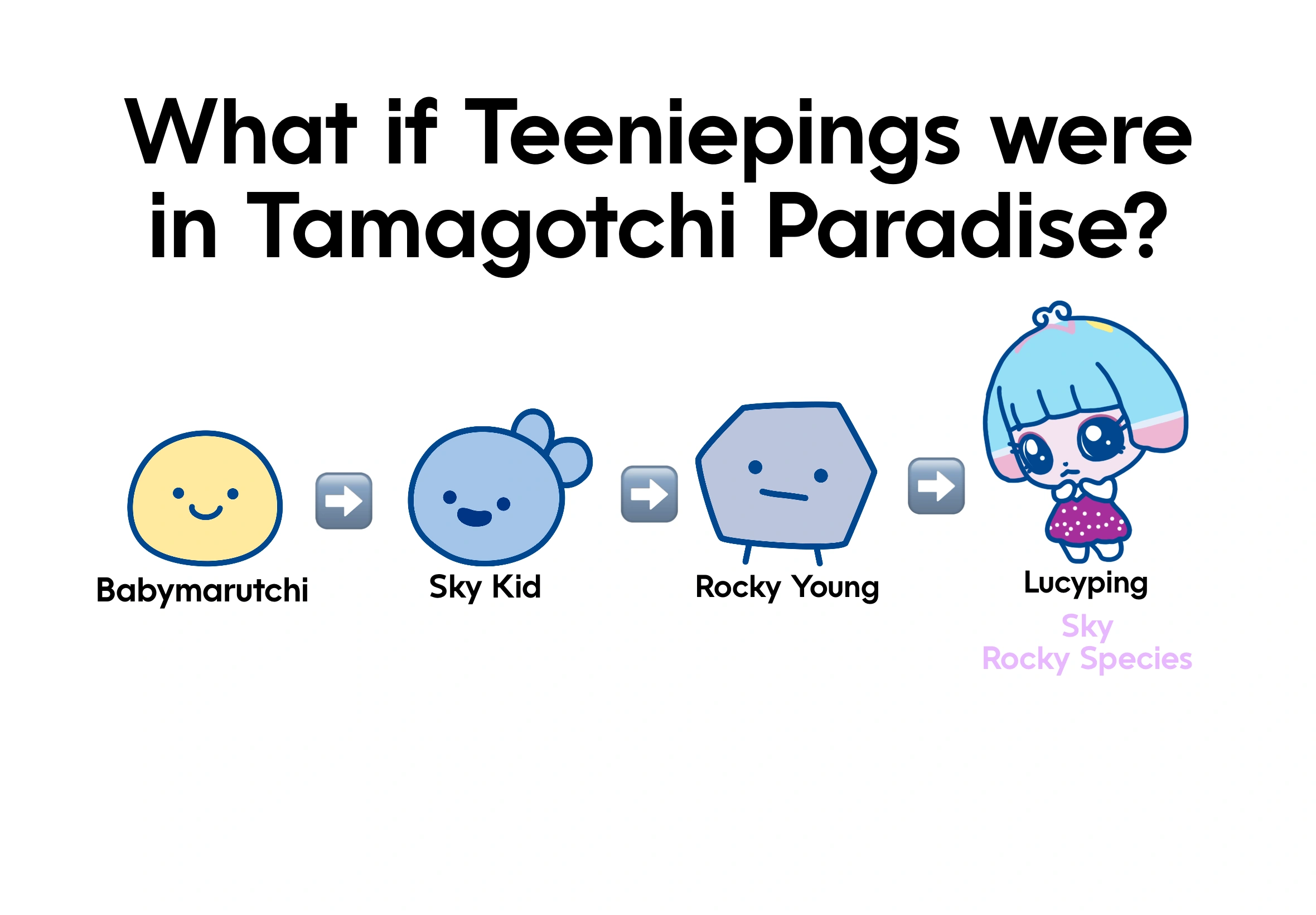 What if Teeniepings were in Tamagotchi Paradise?

Babymarutchi

Sky Kid

Rocky Young

Lucyping

Sky
Rocky Species